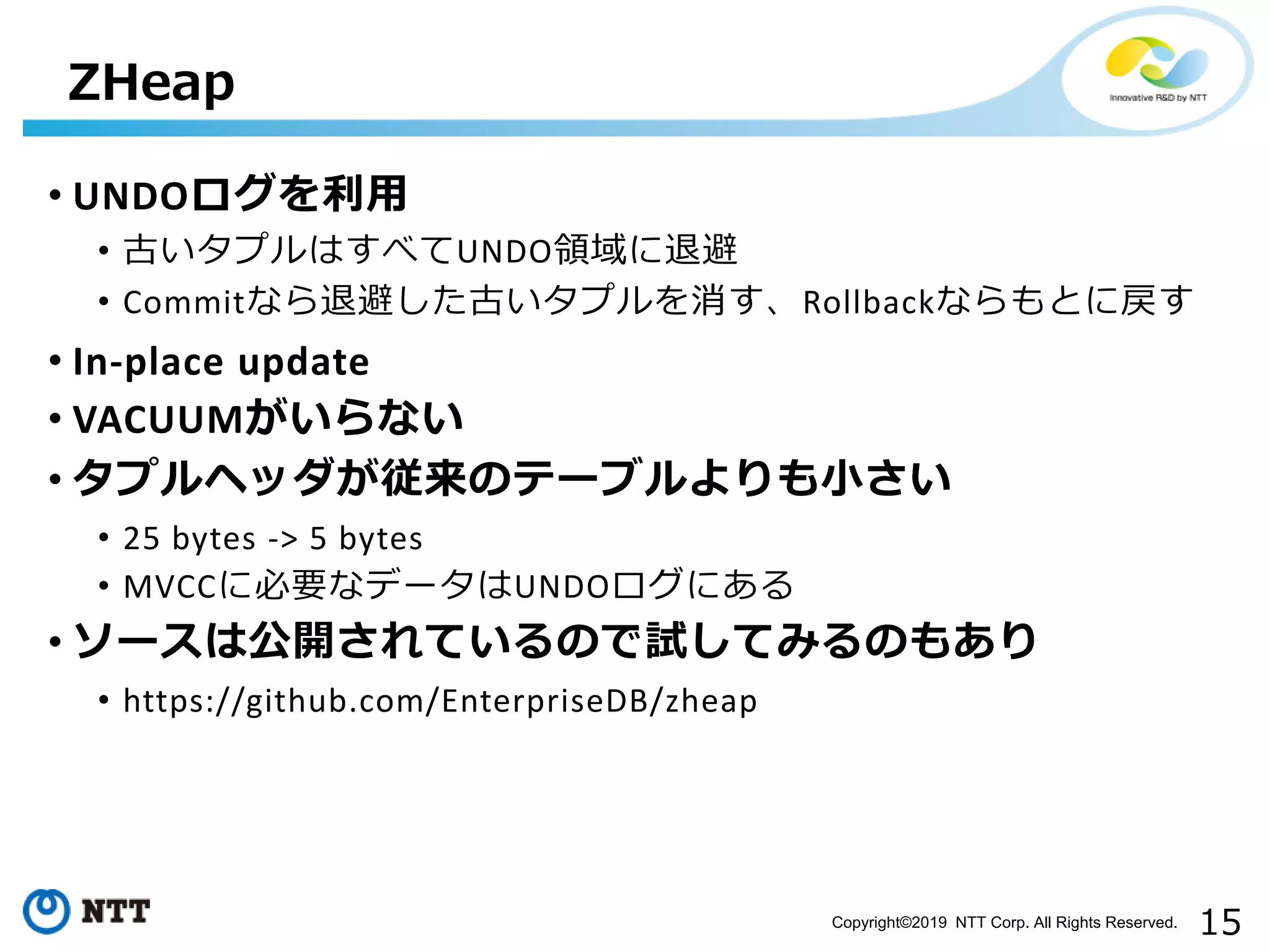 ZHeap

Innovative R&D by NTT

• UNDOログを利用
  • 古いタプルはすべてUNDO領域に退避
  • Commitなら退避した古いタプルを消す、Rollbackならもとに戻す
• In-place update
• VACUUMがいらない
• タプルヘッダが従来のテーブルよりも小さい
  • 25 bytes -> 5 bytes
  • MVCCに必要なデータはUNDOログにある
• ソースは公開されているので試してみるのもあり
  • https://github.com/EnterpriseDB/zheap

NTT

Copyright©2019 NTT Corp. All Rights Reserved. 15